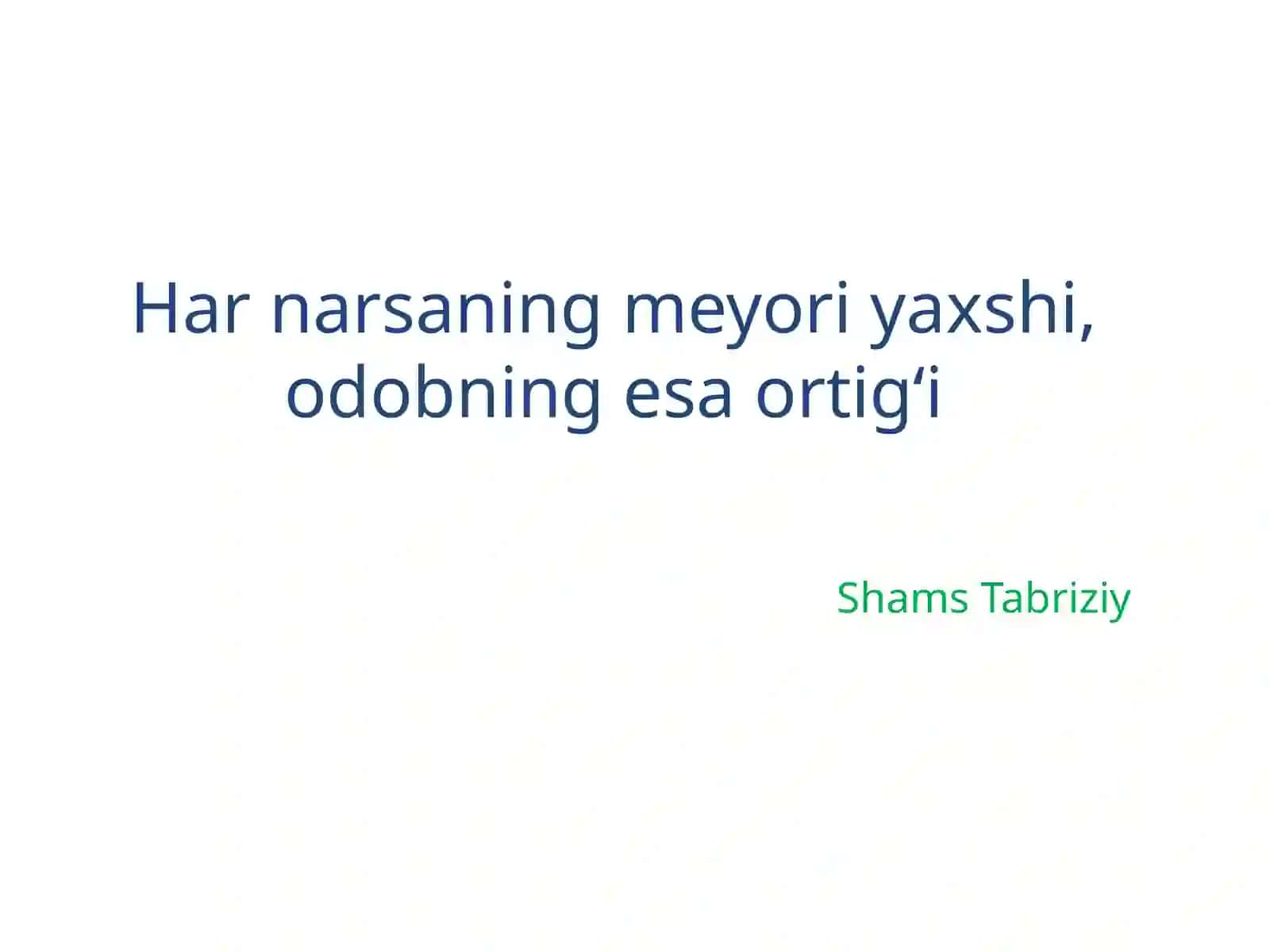 Har narsaning meyori yaxshi, odobning esa ortig‘i

Shams Tabriziy